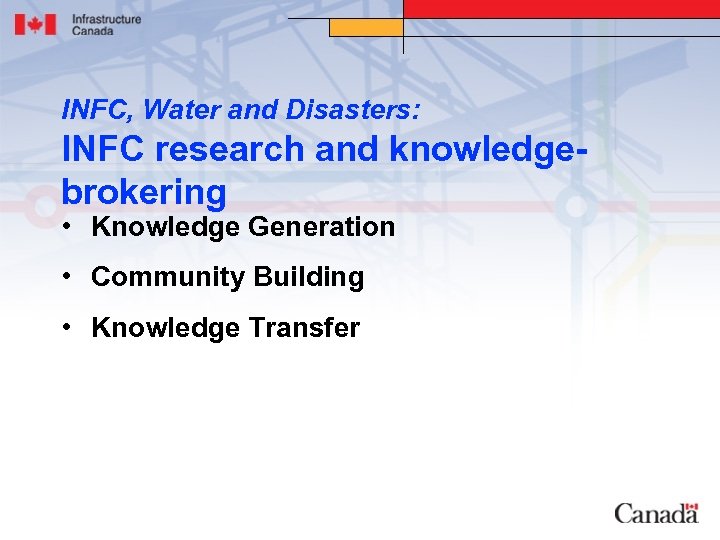 Infrastructure
Canada

INFC, Water and Disasters:
INFC research and knowledge-brokering

• Knowledge Generation
• Community Building
• Knowledge Transfer

Canada